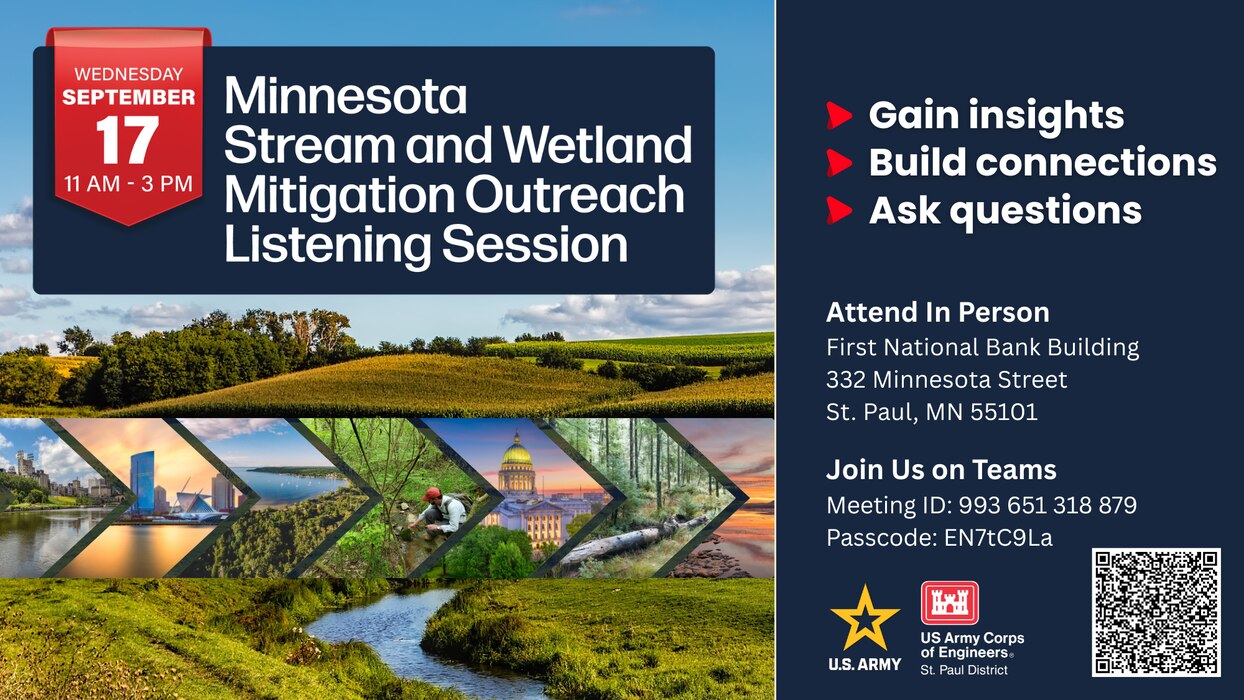 WEDNESDAY
SEPTEMBER
17
11 AM - 3 PM

Minnesota Stream and Wetland Mitigation Outreach Listening Session

Gain insights
Build connections
Ask questions

Attend In Person
First National Bank Building
332 Minnesota Street
St. Paul, MN 55101

Join Us on Teams
Meeting ID: 993 651 318 879
Passcode: EN7tC9La

U.S. ARMY

US Army Corps of Engineers®
St. Paul District